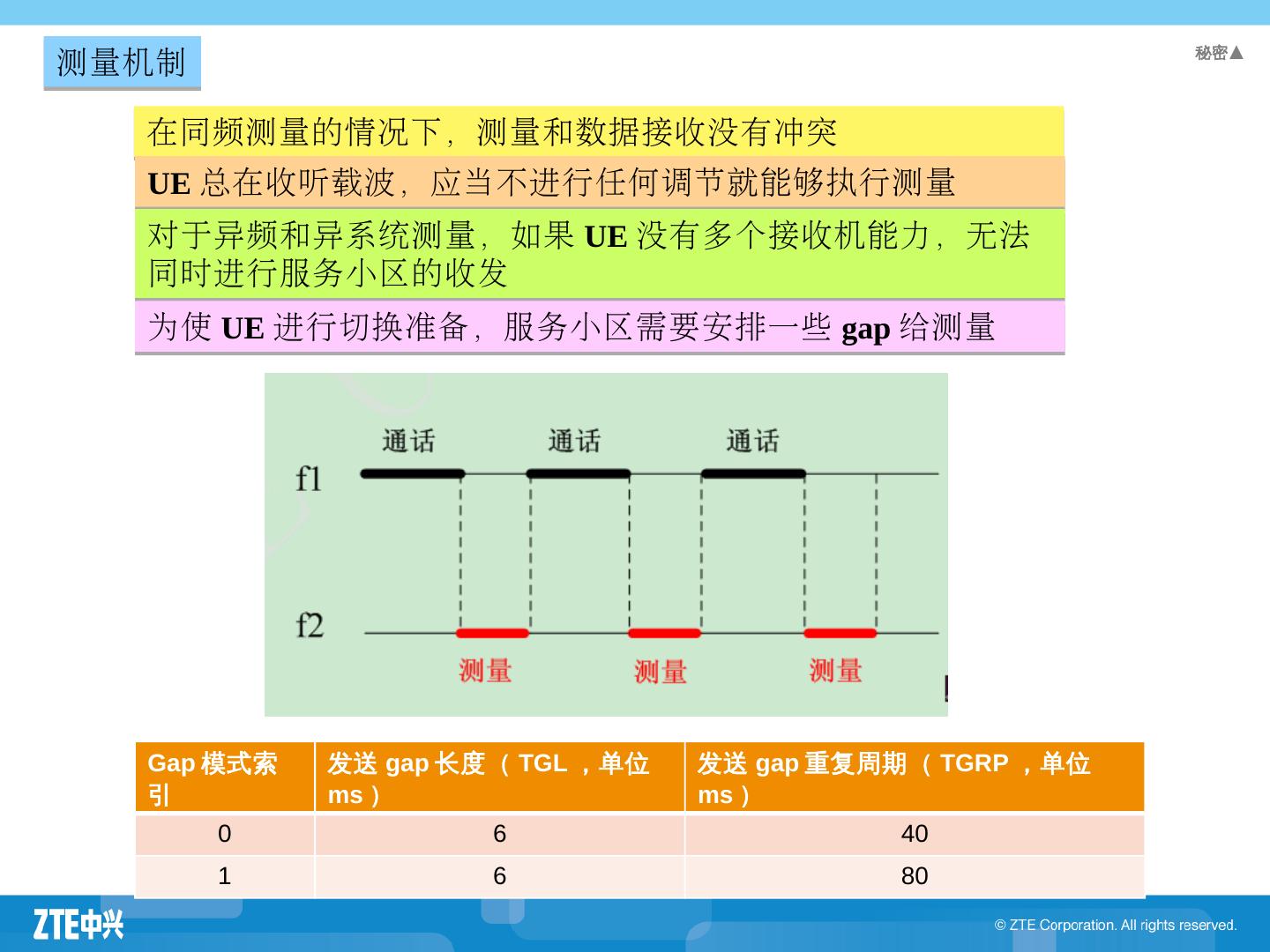 测量机制

秘密▲

在同频测量的情况下，测量和数据接收没有冲突

UE 总在收听载波，应当不进行任何调节就能够执行测量

对于异频和异系统测量，如果 UE 没有多个接收机能力，无法同时进行服务小区的收发

为使 UE 进行切换准备，服务小区需要安排一些 gap 给测量

通话 通话 通话

f1

f2

测量 测量 测量

| Gap 模式索引 | 发送 gap 长度 （ TGL ，单位 ms ） | 发送 gap 重复周期 （ TGRP ，单位 ms ） |
|---|---|---|
| 0 | 6 | 40 |
| 1 | 6 | 80 |

ZTE中兴

© ZTE Corporation. All rights reserved.